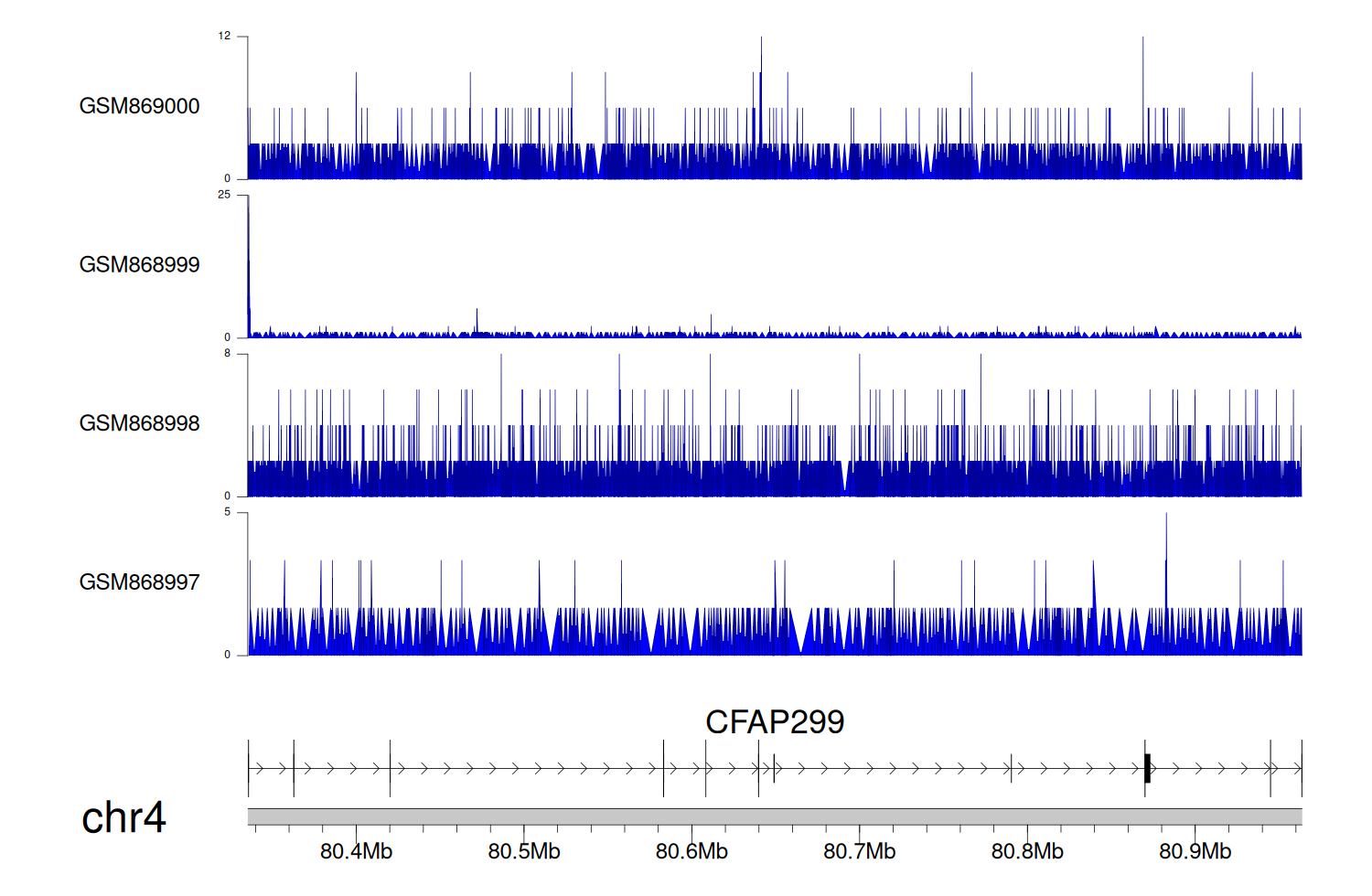 12
GSM869000
0
25
GSM868999
0
8
GSM868998
0
5
GSM868997
0

CFAP299

chr4

80.4Mb
80.5Mb
80.6Mb
80.7Mb
80.8Mb
80.9Mb